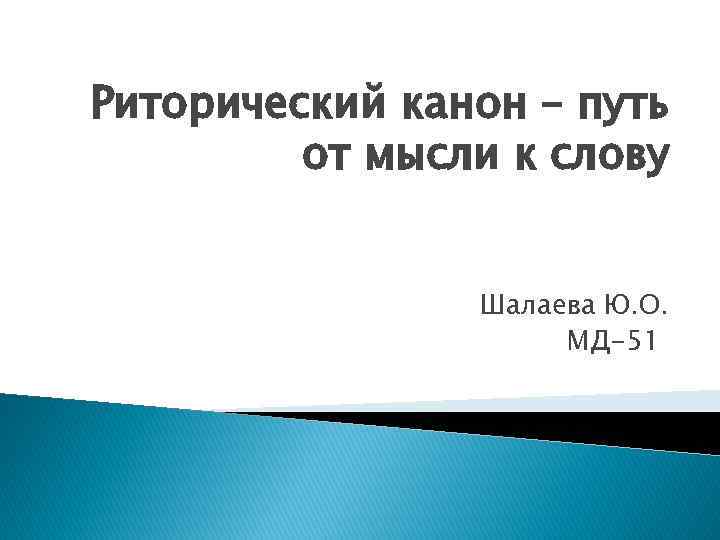 Риторический канон – путь от мысли к слову

Шалаева Ю.О.
МД-51